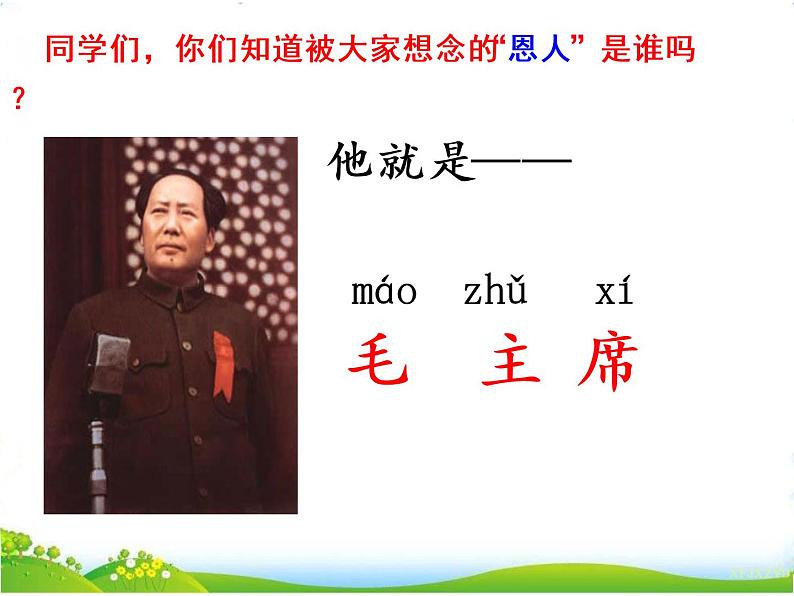 同学们，你们知道被大家想念的“恩人”是谁吗？

他就是——

máo zhǔ xí
毛 主 席